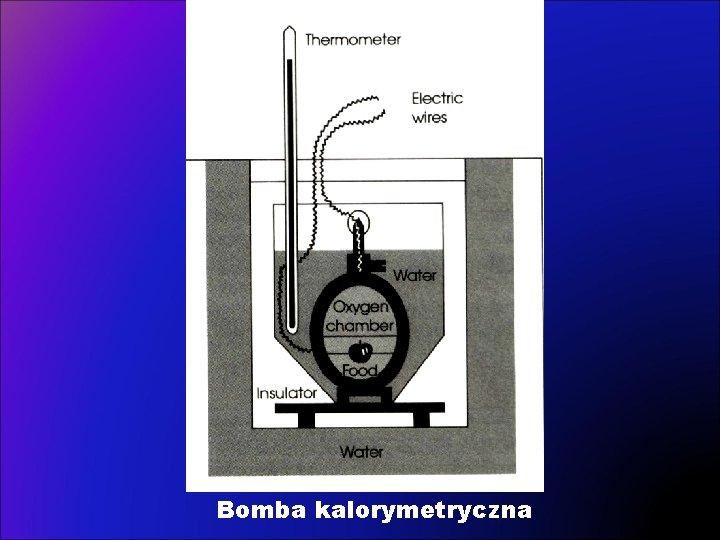 Thermometer

Electric wires

Water

Oxygen chamber

Food

Insulator

Water

Bomba kalorymetryczna